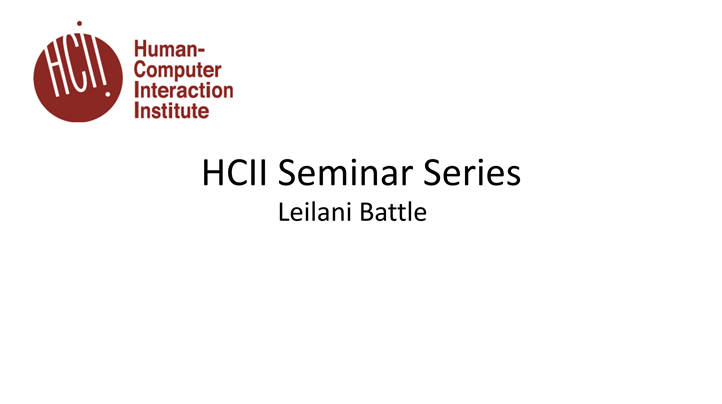 HCII

Human-Computer Interaction Institute

HCII Seminar Series

Leilani Battle